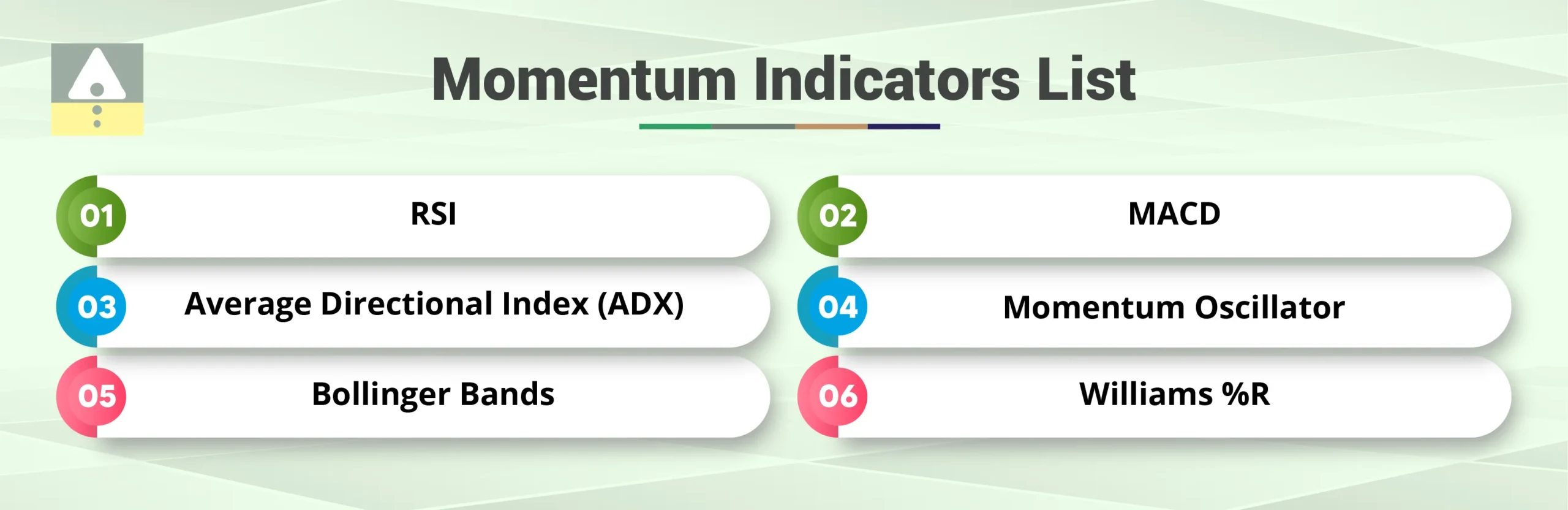 Momentum Indicators List

01 RSI

02 MACD

03 Average Directional Index (ADX)

04 Momentum Oscillator

05 Bollinger Bands

06 Williams %R